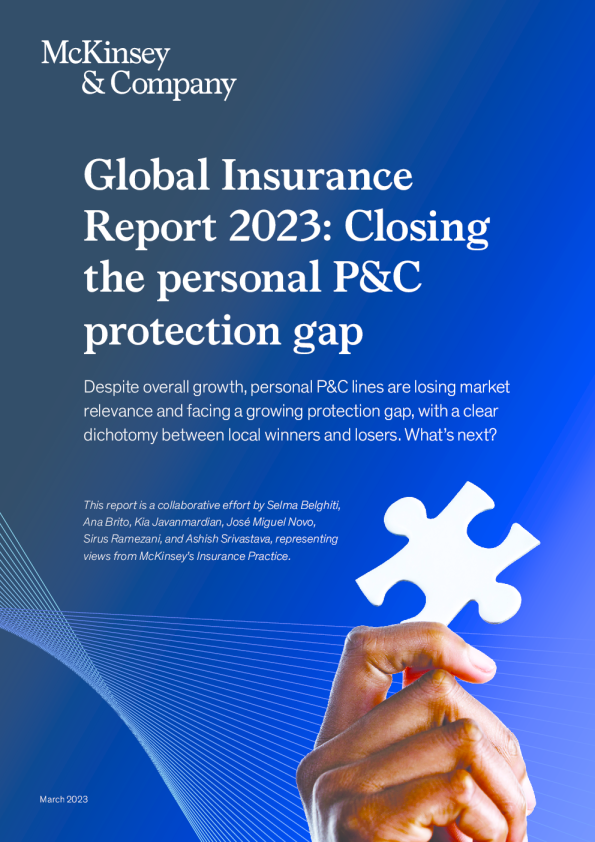 McKinsey & Company

Global Insurance Report 2023: Closing the personal P&C protection gap

Despite overall growth, personal P&C lines are losing market relevance and facing a growing protection gap, with a clear dichotomy between local winners and losers. What's next?

This report is a collaborative effort by Selma Belghiti, Ana Brito, Kia Javanmardian, José Miguel Novo, Sirus Ramezani, and Ashish Srivastava, representing views from McKinsey's Insurance Practice.

March 2023